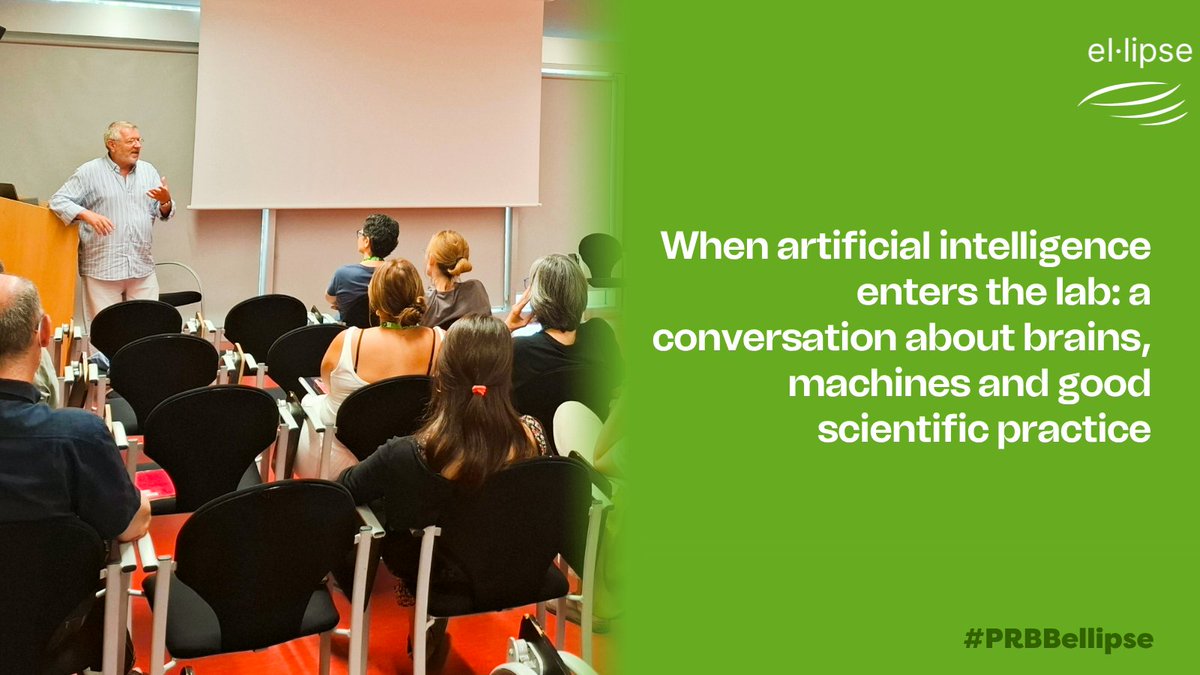 el·lipse

When artificial intelligence enters the lab: a conversation about brains, machines and good scientific practice

#PRBBellipse